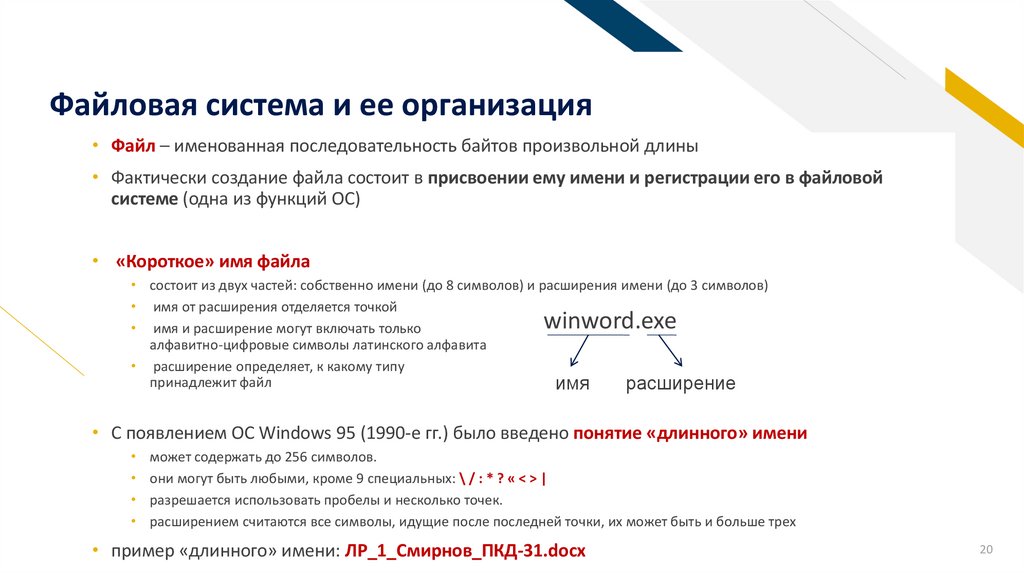 Файловая система и ее организация

• Файл – именованная последовательность байтов произвольной длины

• Фактически создание файла состоит в присвоении ему имени и регистрации его в файловой системе (одна из функций ОС)

• «Короткое» имя файла
 • состоит из двух частей: собственно имени (до 8 символов) и расширения имени (до 3 символов)
 • имя от расширения отделяется точкой
 • имя и расширение могут включать только алфавитно-цифровые символы латинского алфавита
 • расширение определяет, к какому типу принадлежит файл

winword.exe
имя расширение

• С появлением ОС Windows 95 (1990-е гг.) было введено понятие «длинного» имени
 • может содержать до 256 символов.
 • они могут быть любыми, кроме 9 специальных: \ / : * ? « < > |
 • разрешается использовать пробелы и несколько точек.
 • расширением считаются все символы, идущие после последней точки, их может быть и больше трех

• пример «длинного» имени: ЛР_1_Смирнов_ПКД-31.docx

20